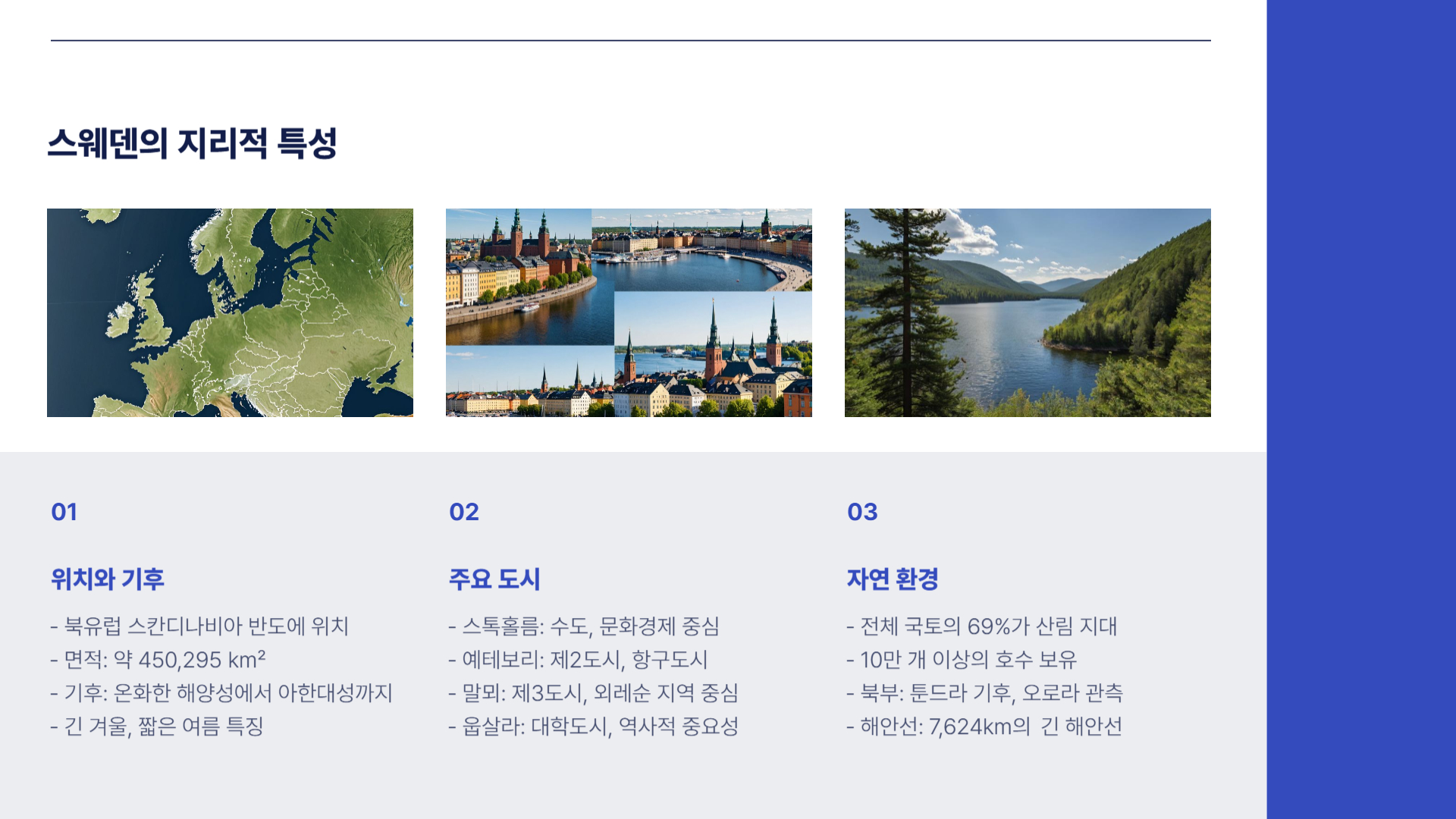 스웨덴의 지리적 특성

01

위치와 기후

- 북유럽 스칸디나비아 반도에 위치
- 면적: 약 450,295 km²
- 기후: 온화한 해양성에서 아한대성까지
- 긴 겨울, 짧은 여름 특징

02

주요 도시

- 스톡홀름: 수도, 문화경제 중심
- 예테보리: 제2도시, 항구도시
- 말뫼: 제3도시, 외레순 지역 중심
- 웁살라: 대학도시, 역사적 중요성

03

자연 환경

- 전체 국토의 69%가 산림 지대
- 10만 개 이상의 호수 보유
- 북부: 툰드라 기후, 오로라 관측
- 해안선: 7,624km의 긴 해안선